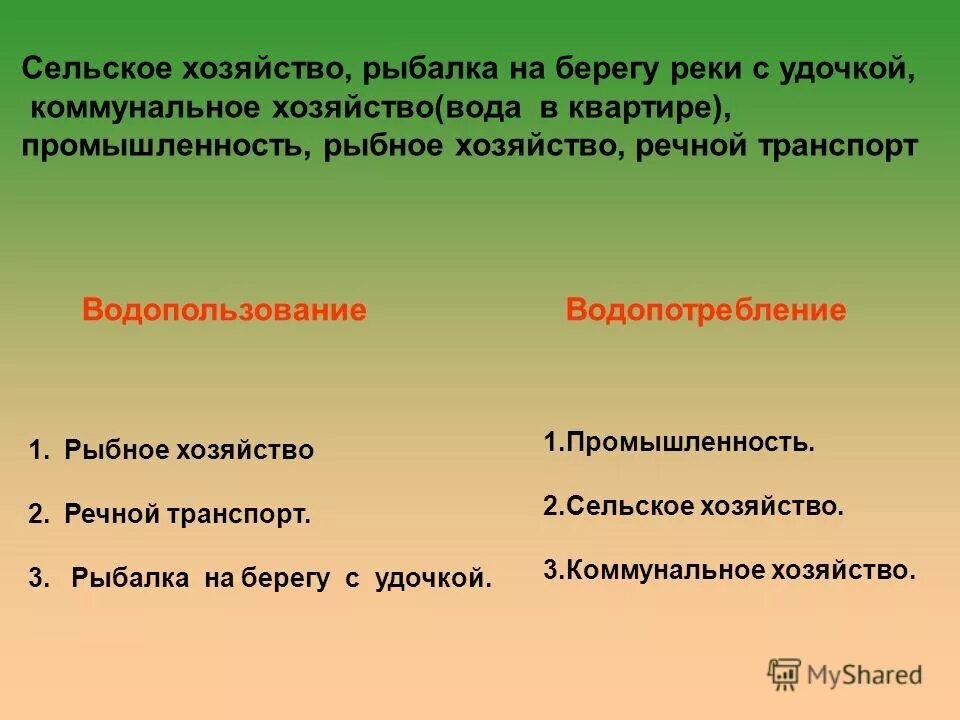 Сельское хозяйство, рыбалка на берегу реки с удочкой, коммунальное хозяйство(вода в квартире), промышленность, рыбное хозяйство, речной транспорт

Водопользование

1. Рыбное хозяйство
2. Речной транспорт.
3. Рыбалка на берегу с удочкой.

Водопотребление

1.Промышленность.
2.Сельское хозяйство.
3.Коммунальное хозяйство.

MyShared